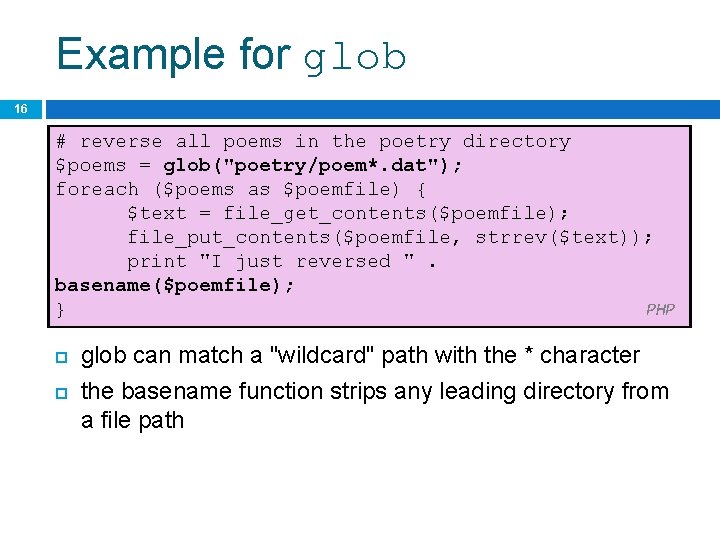 Example for glob

16

# reverse all poems in the poetry directory
$poems = glob("poetry/poem*.dat");
foreach ($poems as $poemfile) {
	$text = file_get_contents($poemfile);
	file_put_contents($poemfile, strrev($text));
	print "I just reversed " .
basename($poemfile);
}

PHP

glob can match a "wildcard" path with the * character

the basename function strips any leading directory from a file path